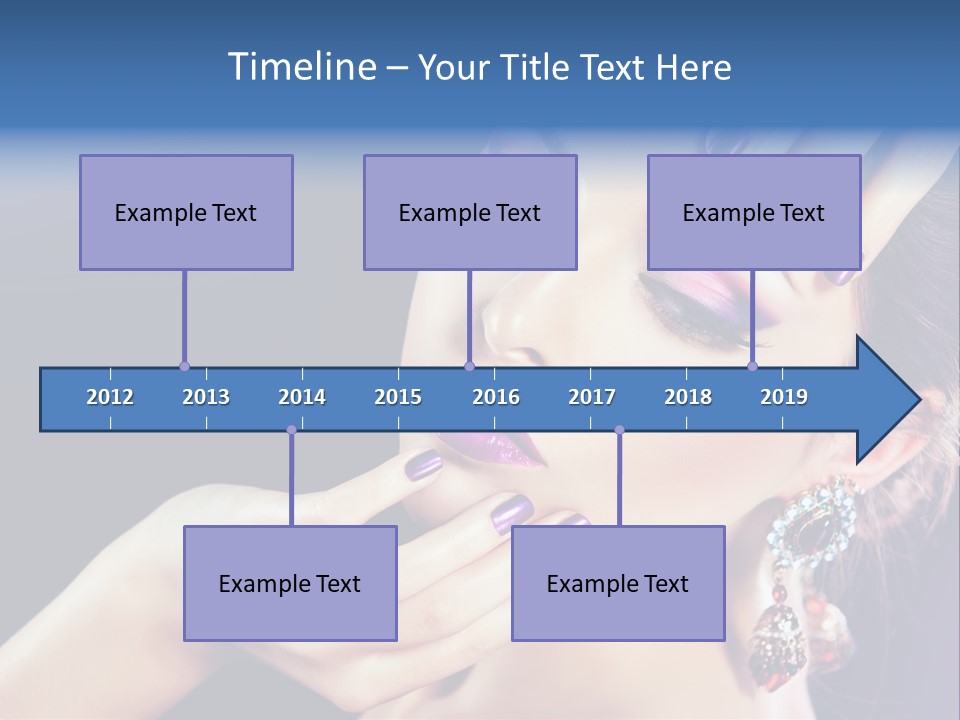 Timeline – Your Title Text Here

Example Text

Example Text

Example Text

2012 2013 2014 2015 2016 2017 2018 2019

Example Text

Example Text